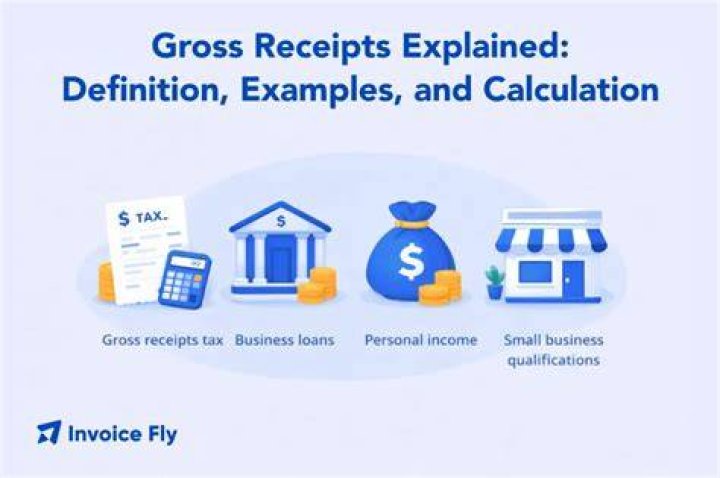 Gross Receipts Explained: Definition, Examples, and Calculation

$ TAX.

$

$

Gross receipts tax

Business loans

Personal income

Small business qualifications

Invoice Fly